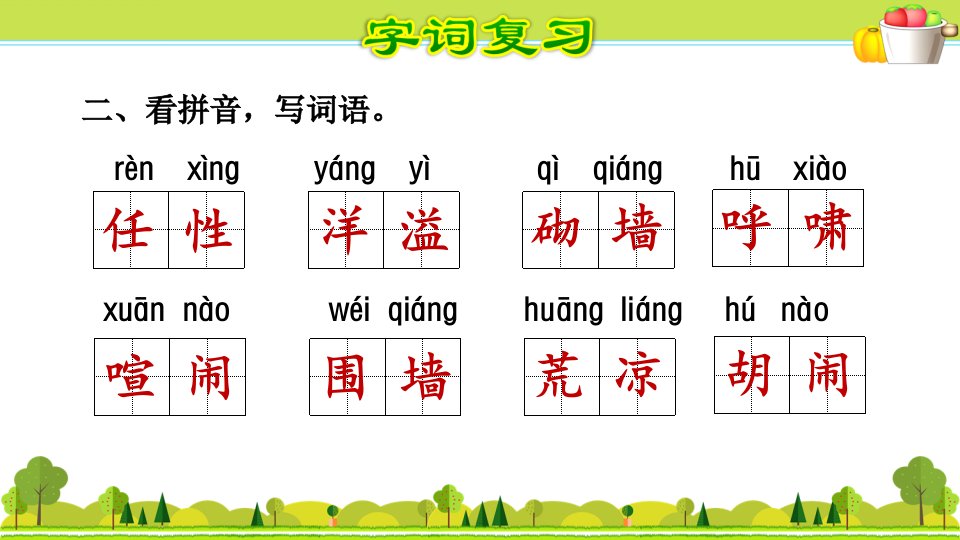 字词复习

二、看拼音，写词语。

rèn xìng 任性　yáng yì 洋溢　qì qiáng 砌墙　hū xiào 呼啸

xuān nào 喧闹　wéi qiáng 围墙　huāng liáng 荒凉　hú nào 胡闹